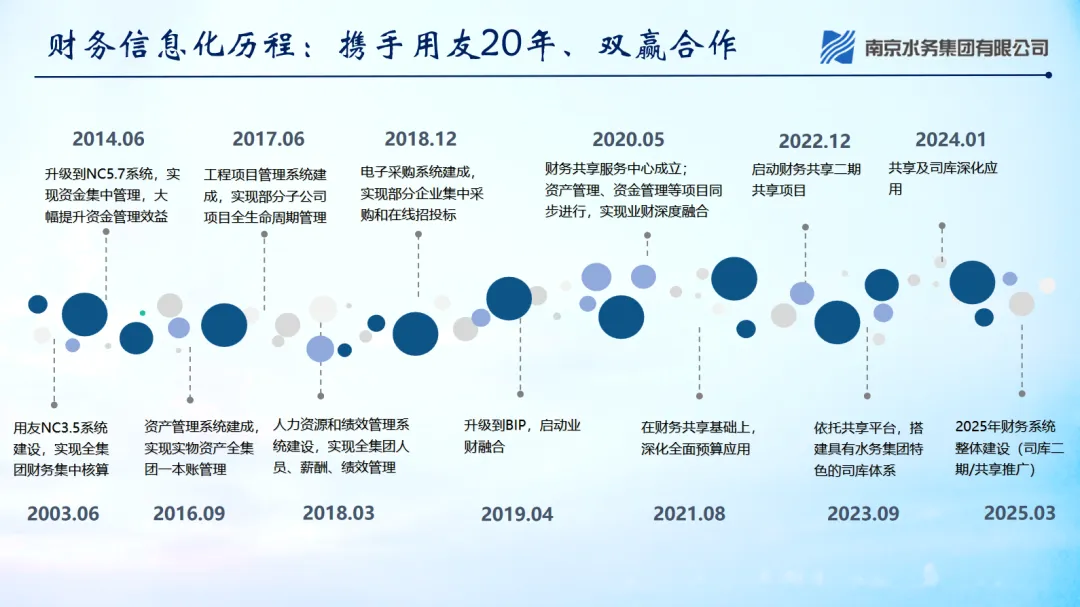 财务信息化历程：携手用友20年、双赢合作

南京水务集团有限公司

2014.06
升级到NC5.7系统，实现资金集中管理，大幅提升资金管理效益

2017.06
工程项目管理系统建成，实现部分子公司项目全生命周期管理

2018.12
电子采购系统建成，实现部分企业集中采购和在线招投标

2020.05
财务共享服务中心成立；资产管理、资金管理等项目同步进行，实现业财深度融合

2022.12
启动财务共享二期共享项目

2024.01
共享及司库深化应用

用友NC3.5系统建设，实现全集团财务集中核算
2003.06

资产管理系统建成，实现实物资产全集团一本账管理
2016.09

人力资源和绩效管理系统建设，实现全集团人员、薪酬、绩效管理
2018.03

升级到BIP，启动业财融合
2019.04

在财务共享基础上，深化全面预算应用
2021.08

依托共享平台，搭建具有水务集团特色的司库体系
2023.09

2025年财务系统整体建设（司库二期/共享推广）
2025.03